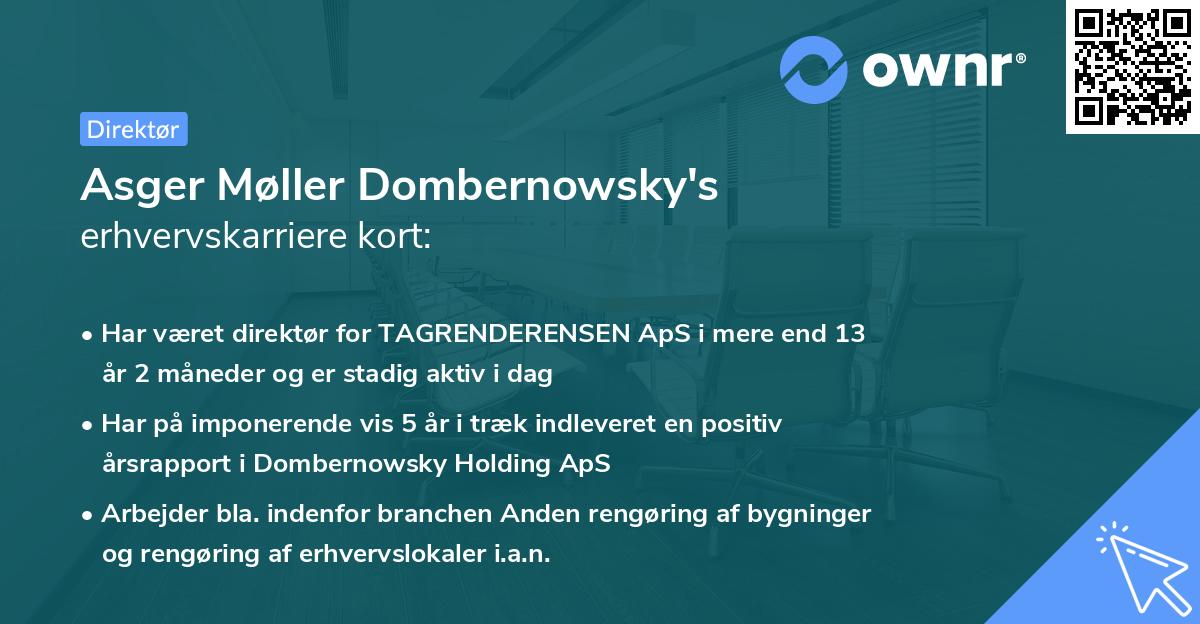 ownr®

Direktør

Asger Møller Dombernowsky's erhvervskarriere kort:

• Har været direktør for TAGRENDERENSEN ApS i mere end 13 år 2 måneder og er stadig aktiv i dag

• Har på imponerende vis 5 år i træk indleveret en positiv årsrapport i Dombernowsky Holding ApS

• Arbejder bla. indenfor branchen Anden rengøring af bygninger og rengøring af erhvervslokaler i.a.n.